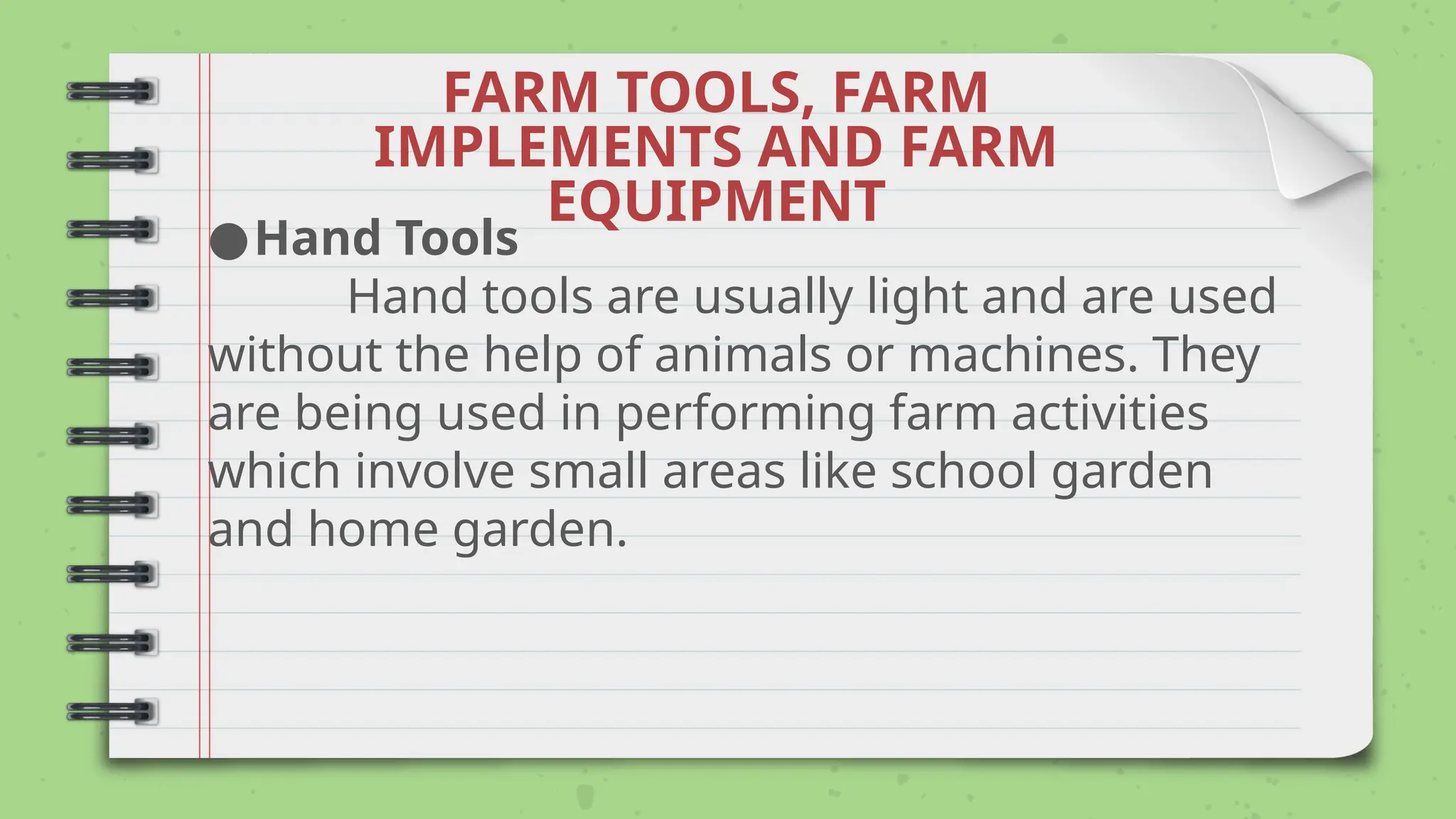 FARM TOOLS, FARM IMPLEMENTS AND FARM EQUIPMENT

● Hand Tools

Hand tools are usually light and are used without the help of animals or machines. They are being used in performing farm activities which involve small areas like school garden and home garden.